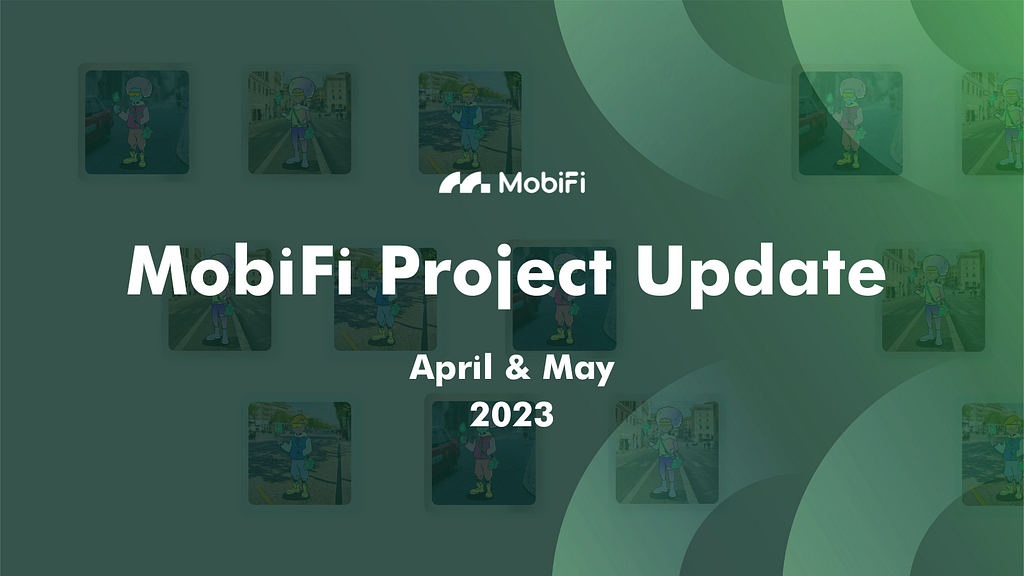 MobiFi

MobiFi Project Update

April & May
2023